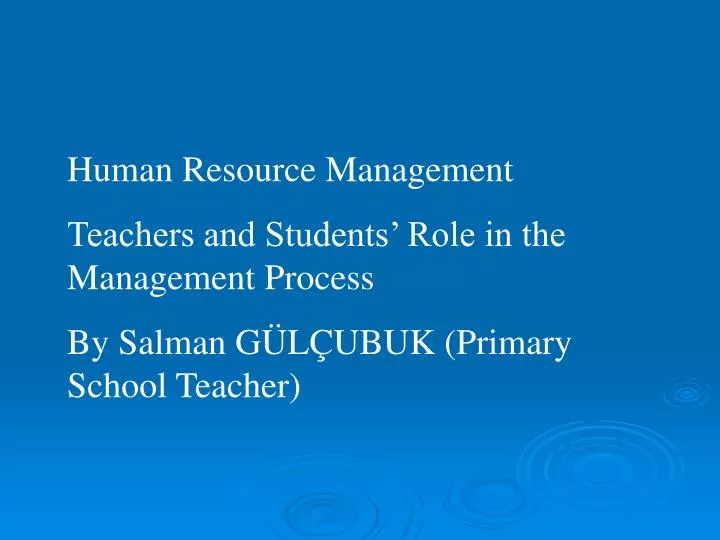 Human Resource Management

Teachers and Students’ Role in the Management Process

By Salman GÜLÇUBUK (Primary School Teacher)